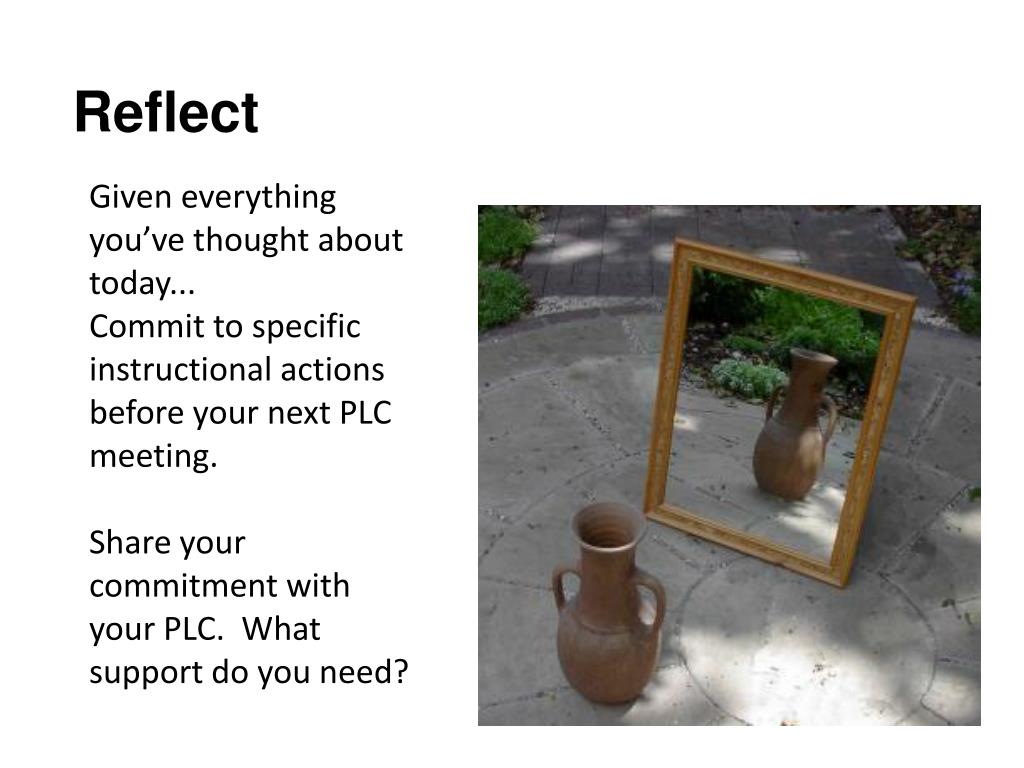 Reflect

Given everything you’ve thought about today...
Commit to specific instructional actions before your next PLC meeting.

Share your commitment with your PLC.  What support do you need?